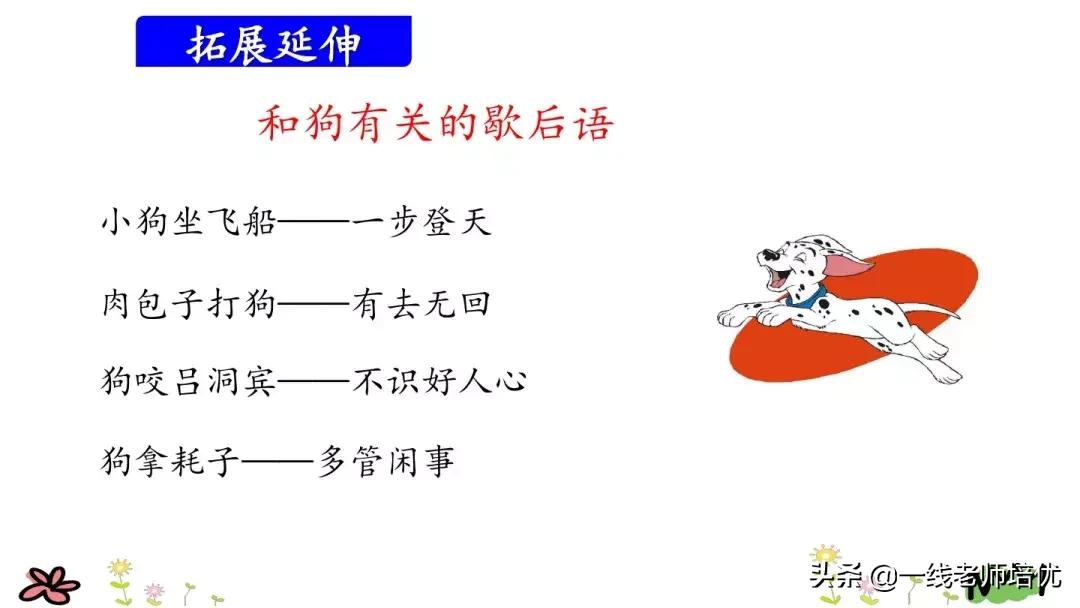 拓展延伸

和狗有关的歇后语

小狗坐飞船——一步登天

肉包子打狗——有去无回

狗咬吕洞宾——不识好人心

狗拿耗子——多管闲事

头条 @一线老师培优